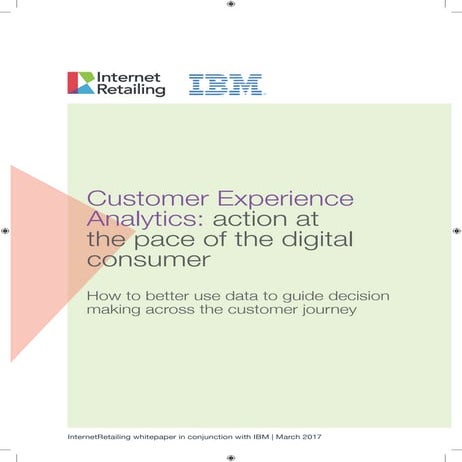 Internet Retailing

IBM

Customer Experience Analytics: action at the pace of the digital consumer

How to better use data to guide decision making across the customer journey

InternetRetailing whitepaper in conjunction with IBM | March 2017